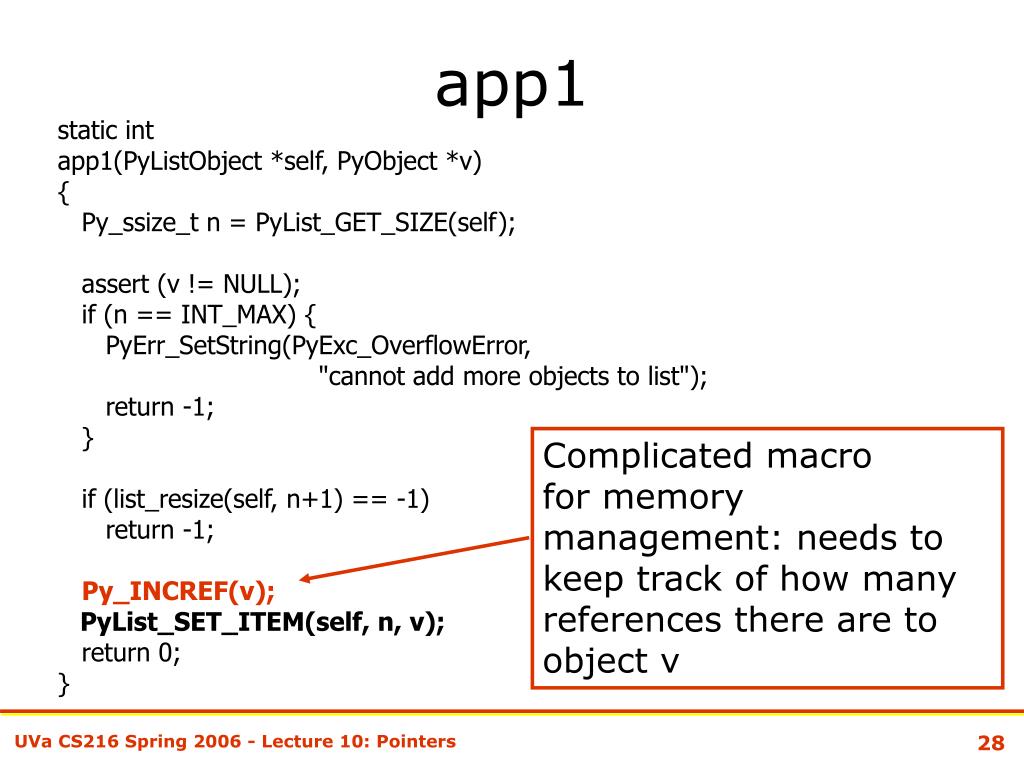 app1

static int
app1(PyListObject *self, PyObject *v)
{
Py_ssize_t n = PyList_GET_SIZE(self);

assert (v != NULL);
if (n == INT_MAX) {
PyErr_SetString(PyExc_OverflowError,
"cannot add more objects to list");
return -1;
}

if (list_resize(self, n+1) == -1)
return -1;

Py_INCREF(v);
PyList_SET_ITEM(self, n, v);
return 0;
}

Complicated macro for memory management: needs to keep track of how many references there are to object v

UVa CS216 Spring 2006 - Lecture 10: Pointers

28